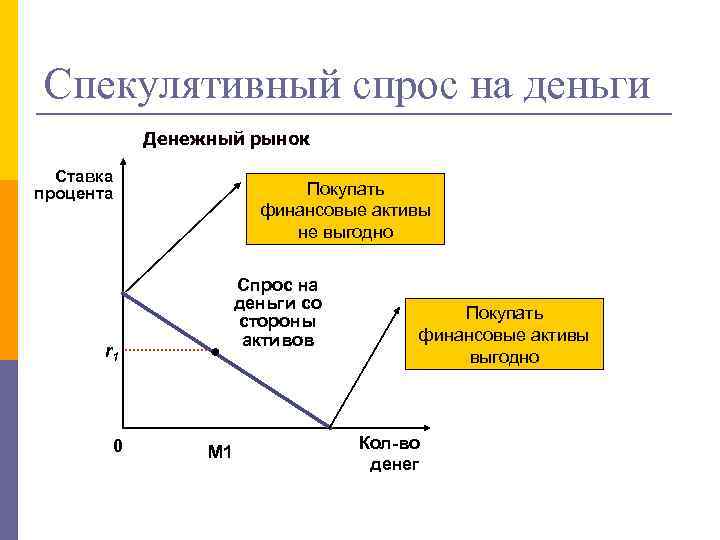 Спекулятивный спрос на деньги

Денежный рынок

Ставка процента

Покупать финансовые активы не выгодно

Спрос на деньги со стороны активов

Покупать финансовые активы выгодно

$r_1$

0

M1

Кол-во денег